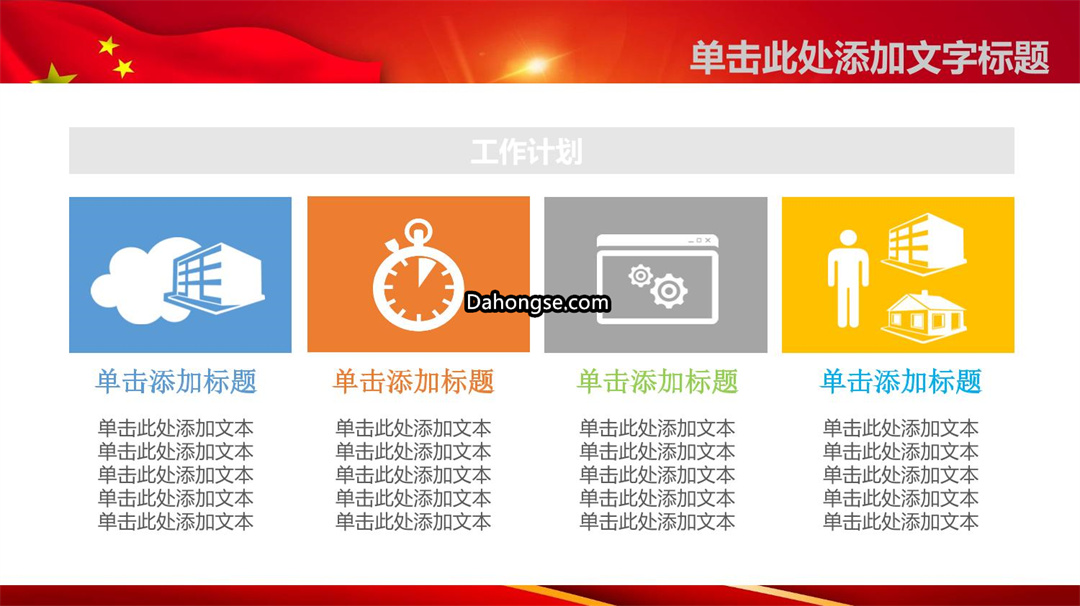 单击此处添加文字标题

工作计划

Dahongse.com

单击添加标题

单击此处添加文本
单击此处添加文本
单击此处添加文本
单击此处添加文本
单击此处添加文本

单击添加标题

单击此处添加文本
单击此处添加文本
单击此处添加文本
单击此处添加文本
单击此处添加文本

单击添加标题

单击此处添加文本
单击此处添加文本
单击此处添加文本
单击此处添加文本
单击此处添加文本

单击添加标题

单击此处添加文本
单击此处添加文本
单击此处添加文本
单击此处添加文本
单击此处添加文本